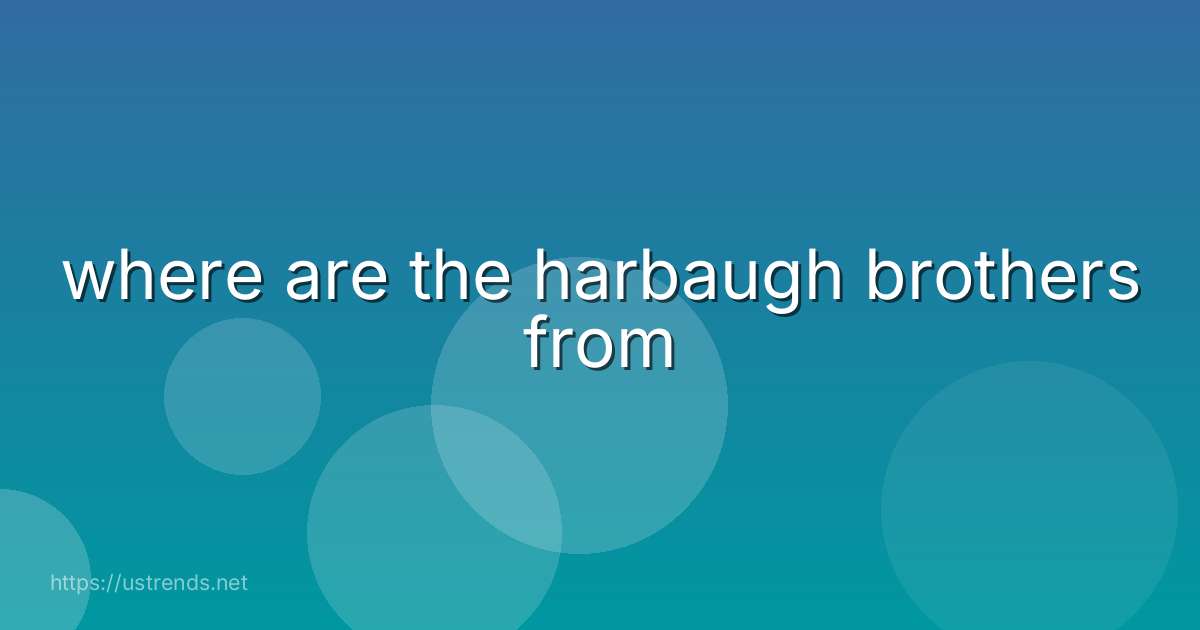 where are the harbaugh brothers from

https://ustrends.net